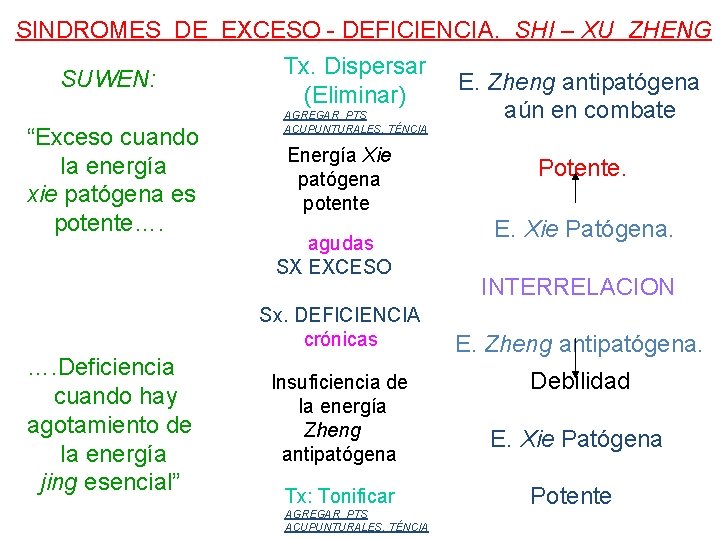 SINDROMES DE EXCESO - DEFICIENCIA. SHI – XU ZHENG

SUWEN:

“Exceso cuando la energía xie patógena es potente….

….Deficiencia cuando hay agotamiento de la energía jing esencial”

Tx. Dispersar (Eliminar)
AGREGAR PTS ACUPUNTURALES, TÉNCIA

Energía Xie patógena potente

agudas
SX EXCESO

Sx. DEFICIENCIA
crónicas

Insuficiencia de la energía Zheng antipatógena

Tx: Tonificar
AGREGAR PTS ACUPUNTURALES, TÉNCIA

E. Zheng antipatógena aún en combate

Potente.

E. Xie Patógena.

INTERRELACION

E. Zheng antipatógena.

Debilidad

E. Xie Patógena

Potente